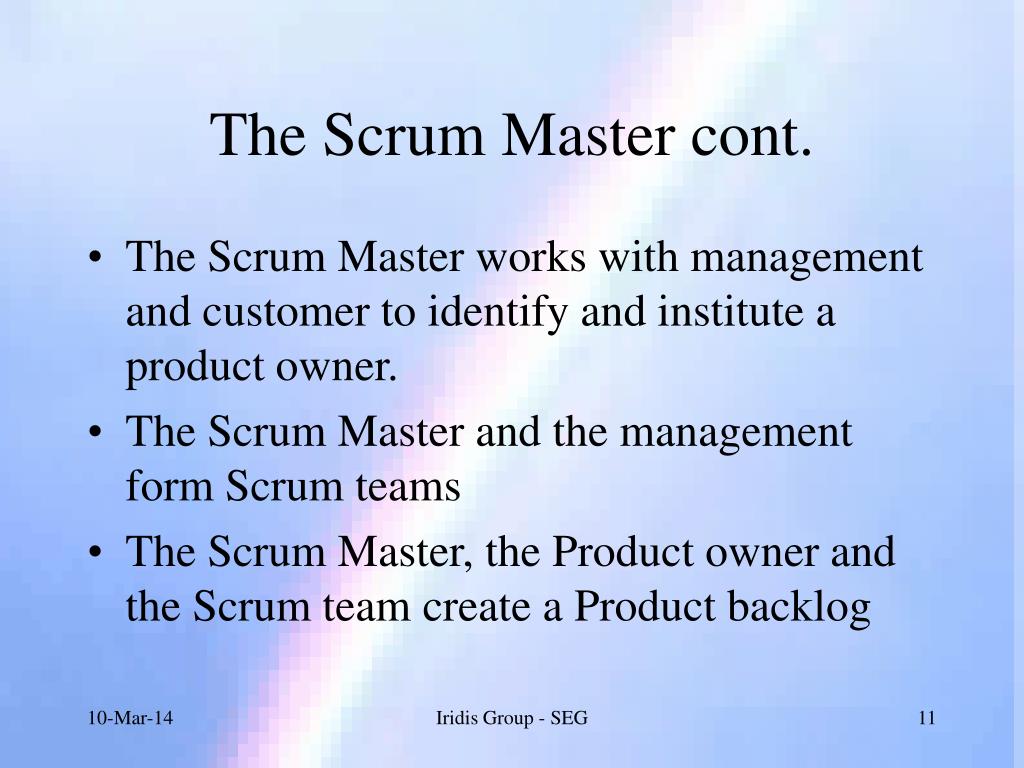 The Scrum Master cont.

• The Scrum Master works with management and customer to identify and institute a product owner.
• The Scrum Master and the management form Scrum teams
• The Scrum Master, the Product owner and the Scrum team create a Product backlog

10-Mar-14

Iridis Group - SEG

11